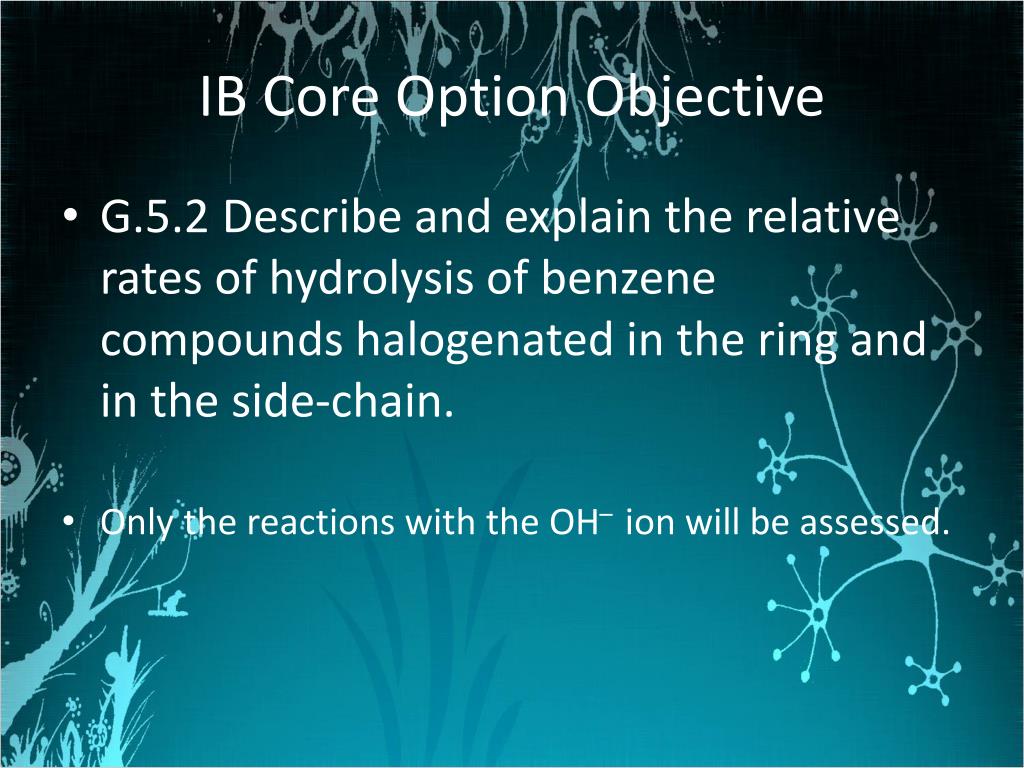 IB Core Option Objective

• G.5.2 Describe and explain the relative rates of hydrolysis of benzene compounds halogenated in the ring and in the side-chain.

• Only the reactions with the $OH^-$ ion will be assessed.